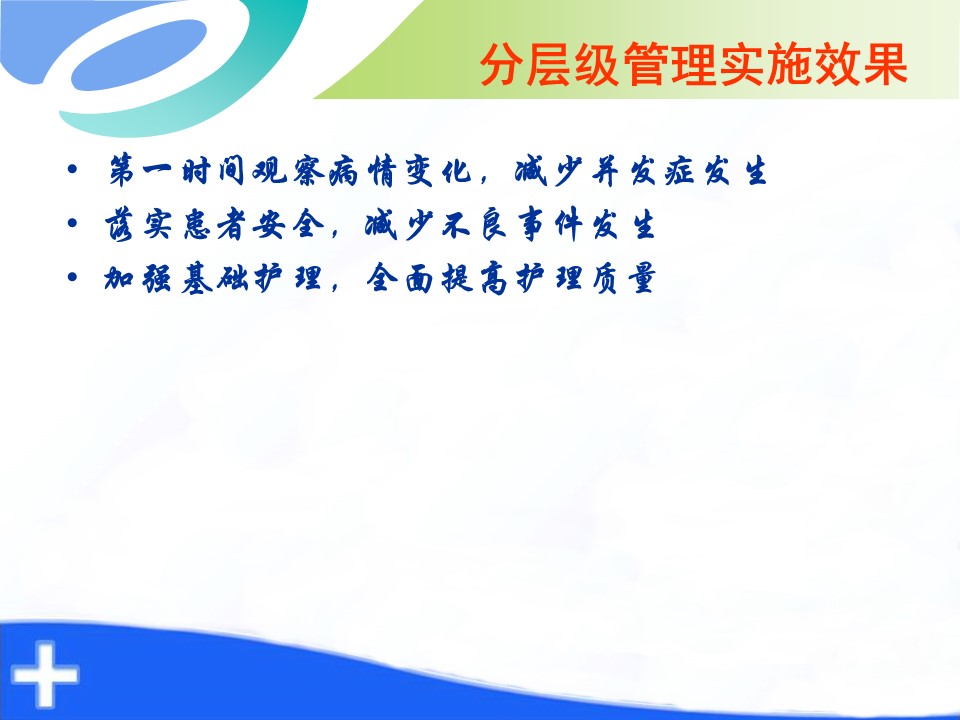 分层级管理实施效果

• 第一时间观察病情变化，减少并发症发生
• 落实患者安全，减少不良事件发生
• 加强基础护理，全面提高护理质量